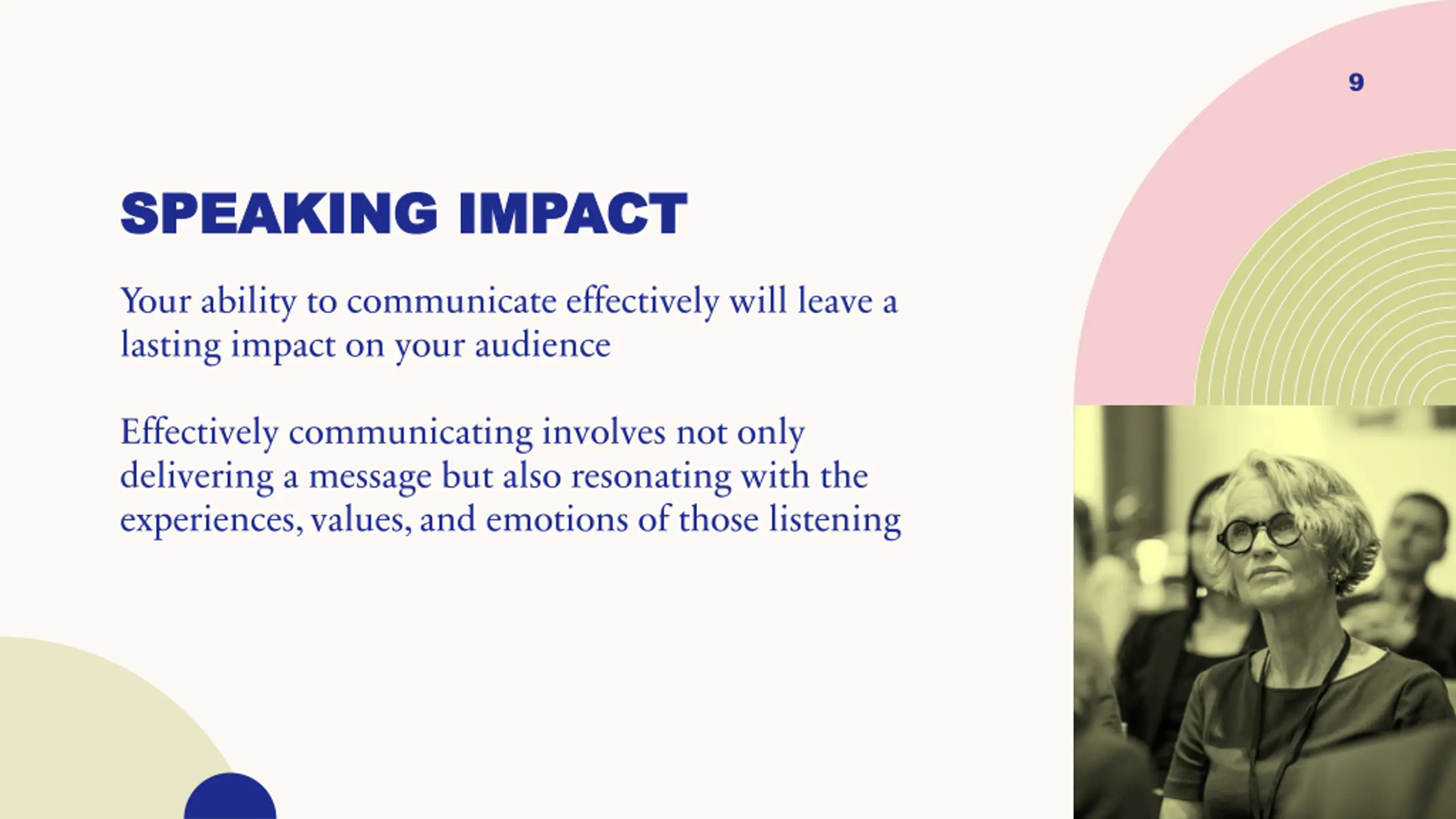 9

SPEAKING IMPACT

Your ability to communicate effectively will leave a lasting impact on your audience

Effectively communicating involves not only delivering a message but also resonating with the experiences, values, and emotions of those listening